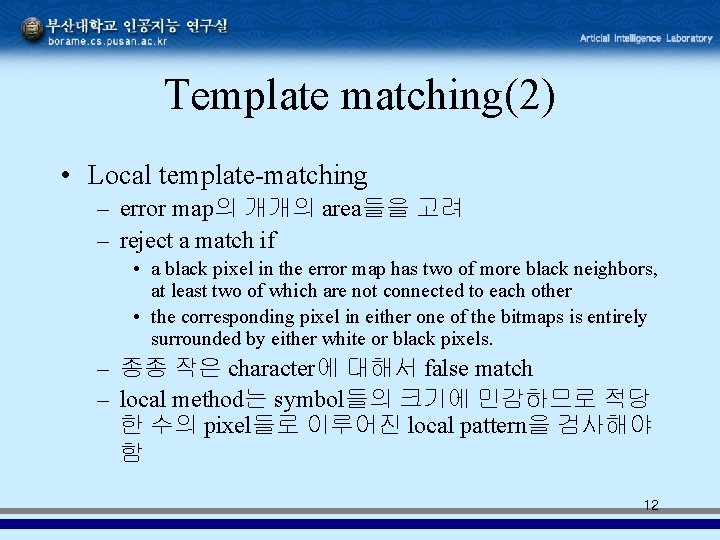 부산대학교 인공지능 연구실
borame.cs.pusan.ac.kr

Articial Intelligence Laboratory

Template matching(2)

• Local template-matching
– error map의 개개의 area들을 고려
– reject a match if
• a black pixel in the error map has two of more black neighbors, at least two of which are not connected to each other
• the corresponding pixel in either one of the bitmaps is entirely surrounded by either white or black pixels.
– 종종 작은 character에 대해서 false match
– local method는 symbol들의 크기에 민감하므로 적당한 수의 pixel들로 이루어진 local pattern을 검사해야 함

12